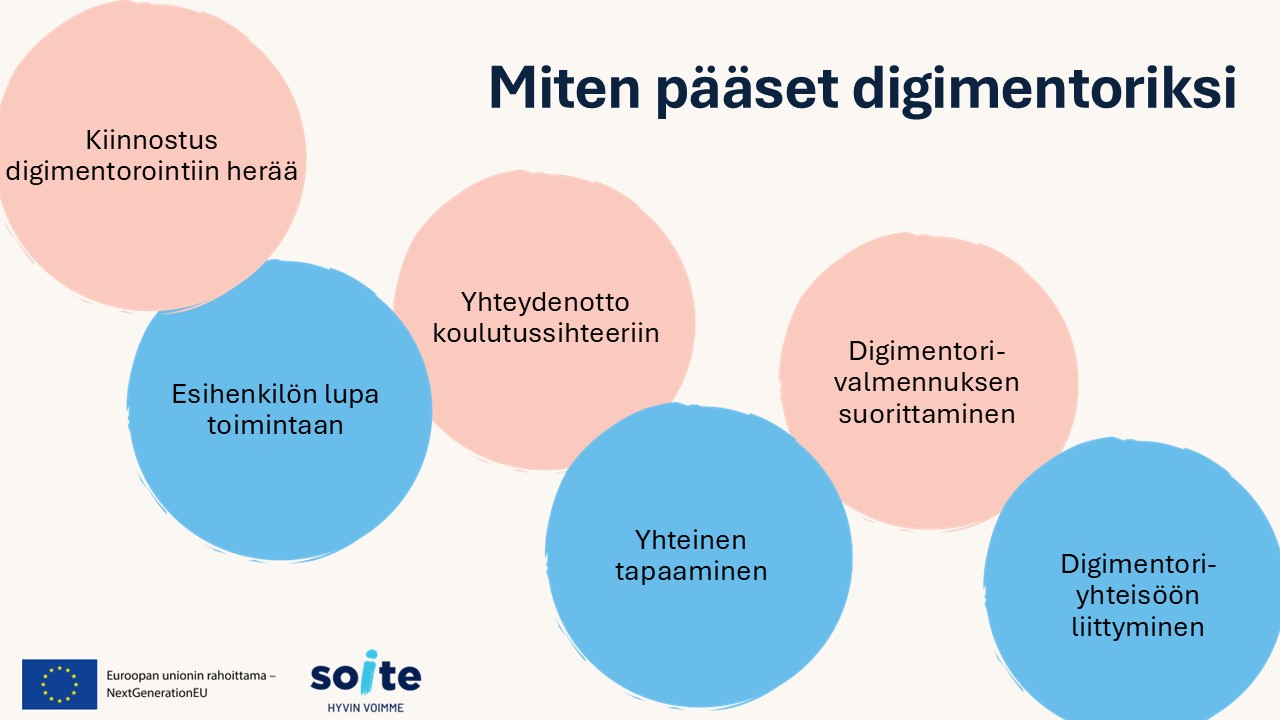 Miten pääset digimentoriksi

Kiinnostus digimentorointiin herää

Esihenkilön lupa toimintaan

Yhteydenotto koulutussihteeriin

Yhteinen tapaaminen

Digimentori-valmennuksen suorittaminen

Digimentori-yhteisöön liittyminen

Euroopan unionin rahoittama – NextGenerationEU

soite
HYVIN VOIMME